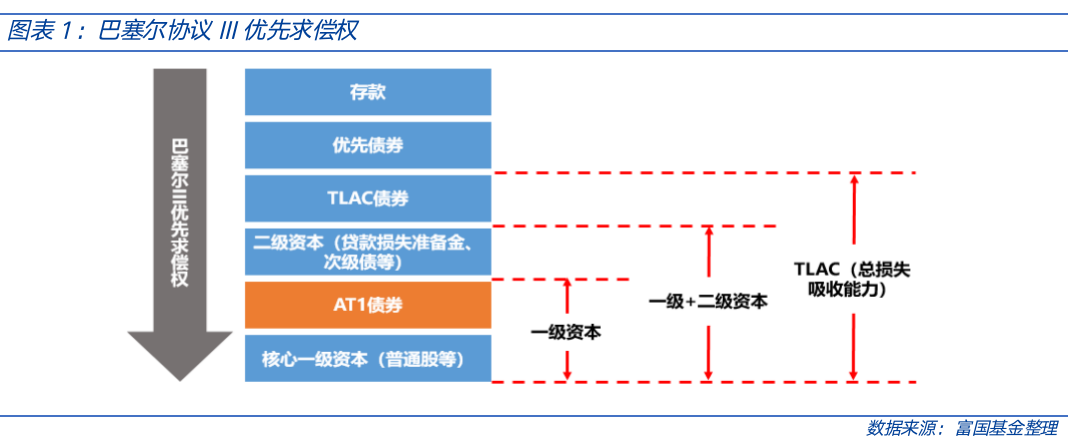 图表 1：巴塞尔协议 III 优先求偿权

巴塞尔三优先求偿权

存款

优先债券

TLAC债券

二级资本（贷款损失准备金、次级债等）

AT1债券

核心一级资本（普通股等）

一级资本

一级+二级资本

TLAC（总损失吸收能力）

数据来源：富国基金整理